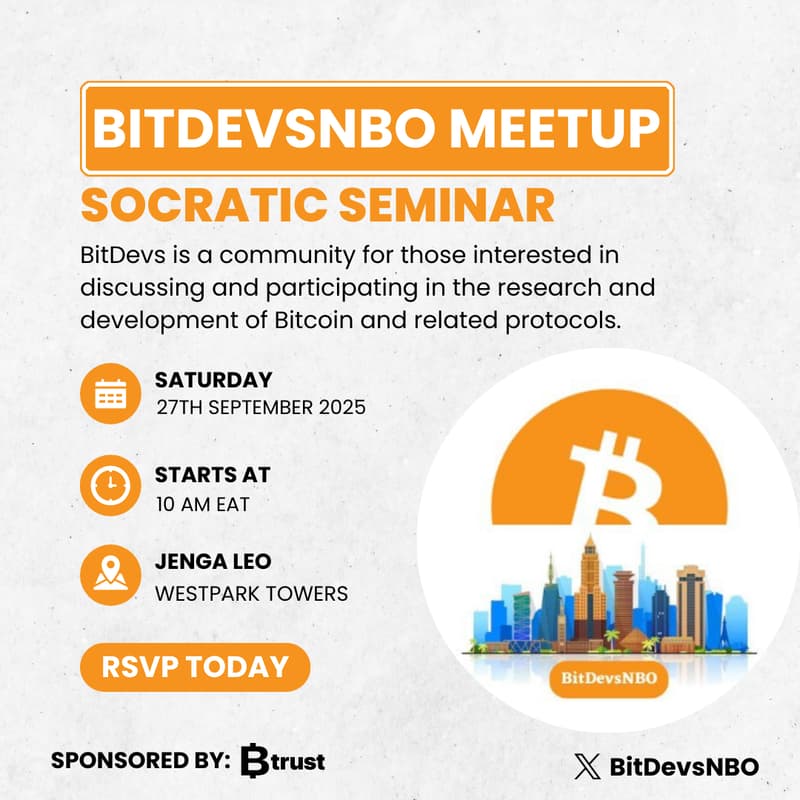 BITDEVSNBO MEETUP

SOCRATIC SEMINAR

BitDevs is a community for those interested in discussing and participating in the research and development of Bitcoin and related protocols.

SATURDAY
27TH SEPTEMBER 2025

STARTS AT
10 AM EAT

JENGA LEO
WESTPARK TOWERS

RSVP TODAY

BitDevsNBO

SPONSORED BY: Btrust

BitDevsNBO